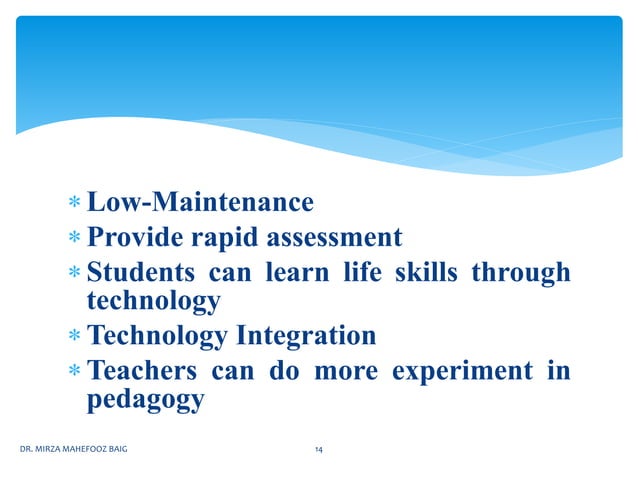 * Low-Maintenance
* Provide rapid assessment
* Students can learn life skills through technology
* Technology Integration
* Teachers can do more experiment in pedagogy

DR. MIRZA MAHEFOOZ BAIG

14